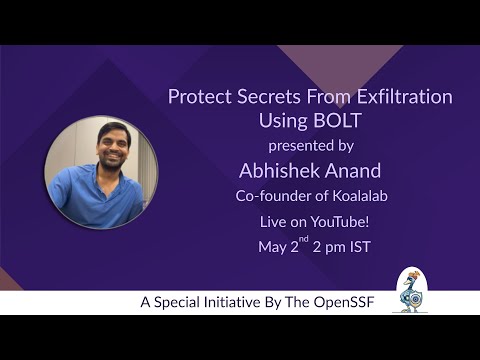 Protect Secrets From Exfiltration Using BOLT

presented by

Abhishek Anand

Co-founder of Koalalab

Live on YouTube!

May 2$^{nd}$ 2 pm IST

A Special Initiative By The OpenSSF